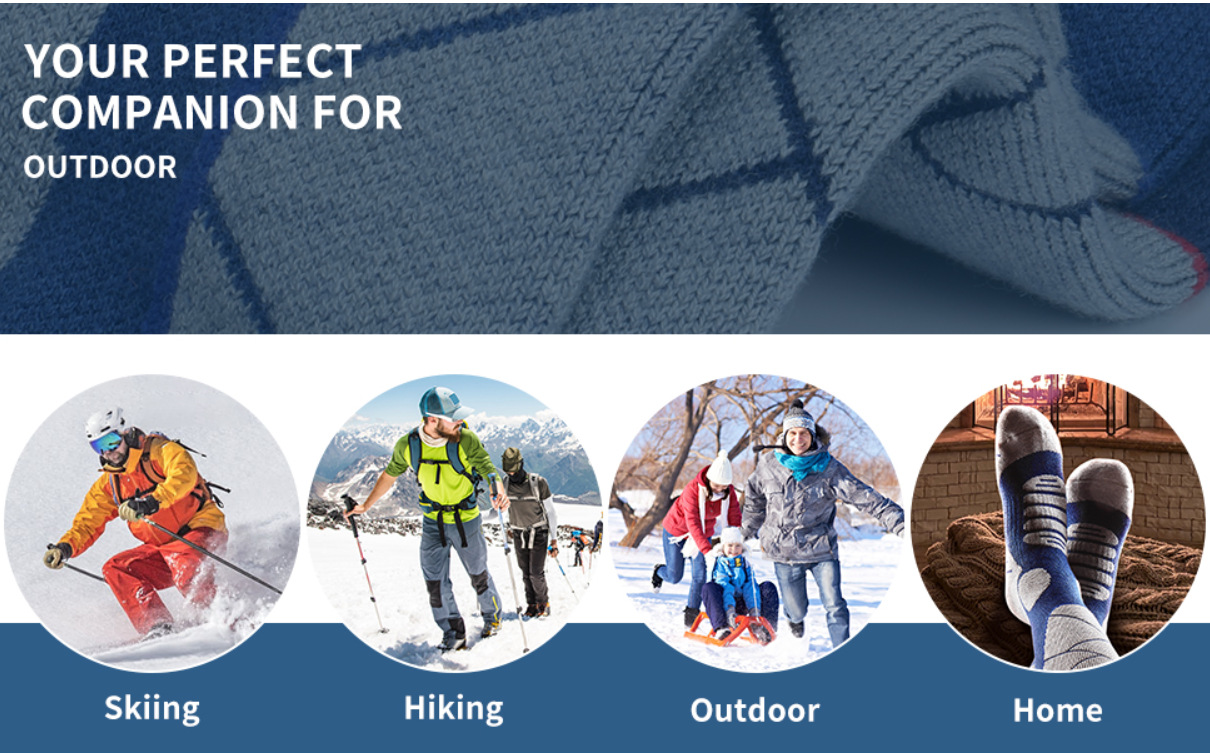 YOUR PERFECT COMPANION FOR
OUTDOOR

Skiing

Hiking

Outdoor

Home